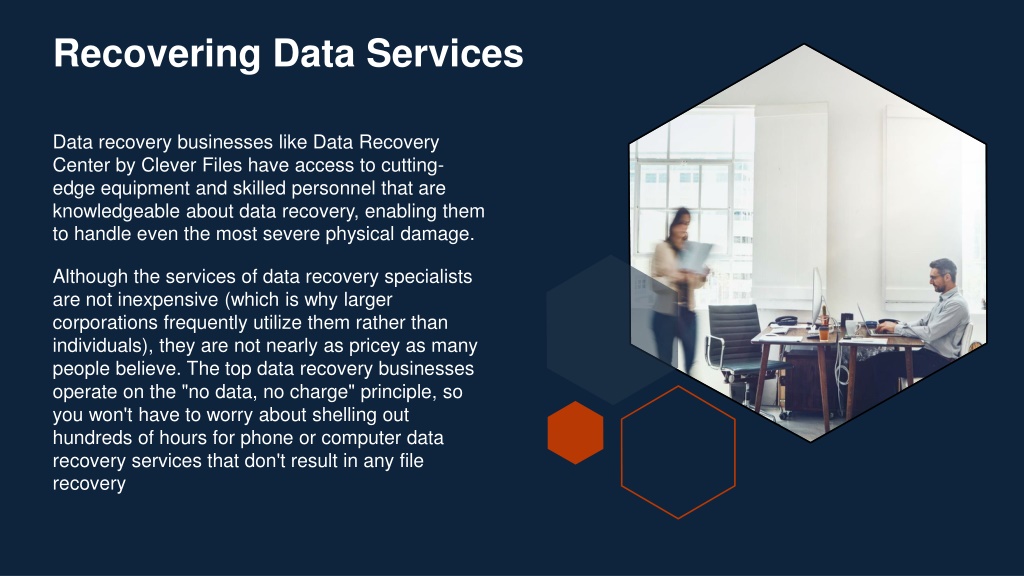 Recovering Data Services

Data recovery businesses like Data Recovery Center by Clever Files have access to cutting-edge equipment and skilled personnel that are knowledgeable about data recovery, enabling them to handle even the most severe physical damage.

Although the services of data recovery specialists are not inexpensive (which is why larger corporations frequently utilize them rather than individuals), they are not nearly as pricey as many people believe. The top data recovery businesses operate on the "no data, no charge" principle, so you won't have to worry about shelling out hundreds of hours for phone or computer data recovery services that don't result in any file recovery